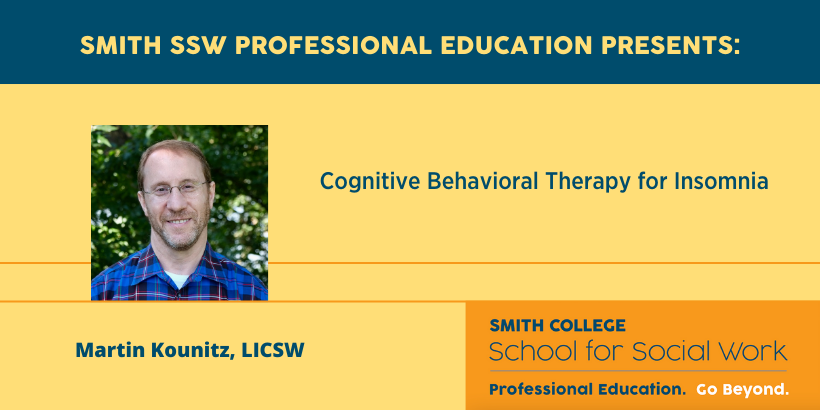 SMITH SSW PROFESSIONAL EDUCATION PRESENTS:

Cognitive Behavioral Therapy for Insomnia

Martin Kounitz, LICSW

SMITH COLLEGE
School for Social Work
Professional Education. Go Beyond.